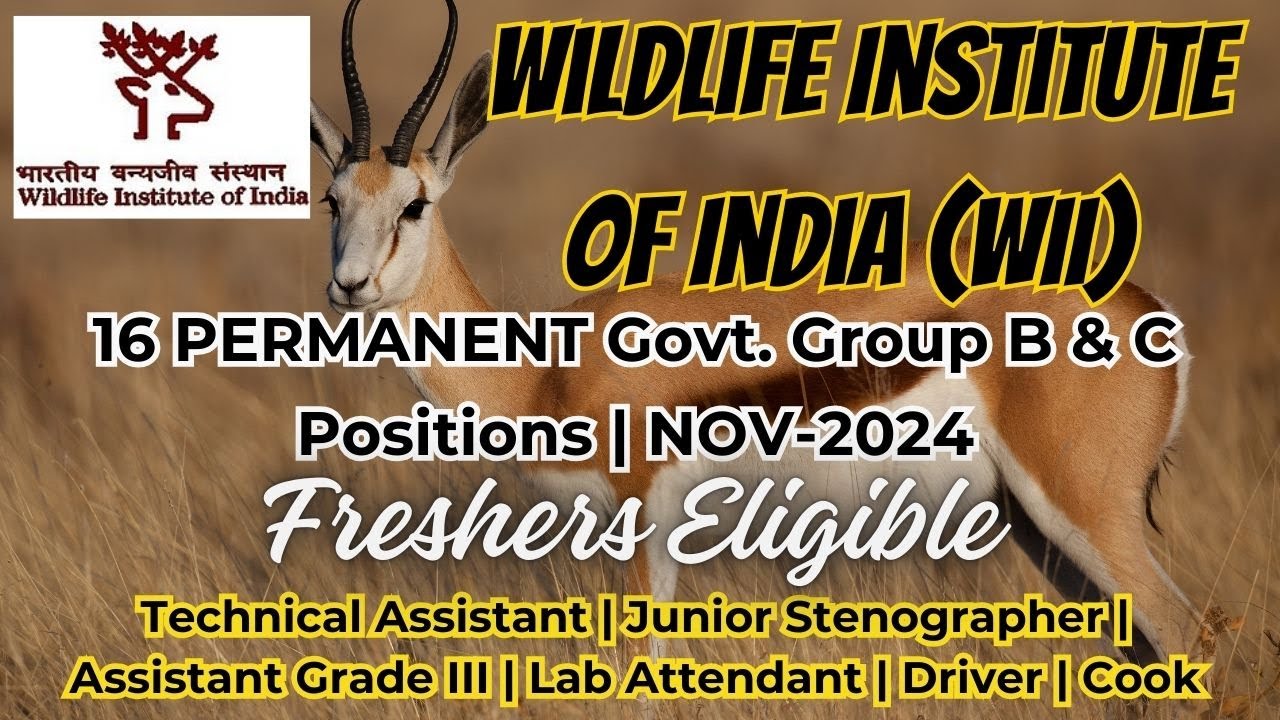 भारतीय वन्यजीव संस्थान
Wildlife Institute of India

WILDLIFE INSTITUTE OF INDIA (WII)

16 PERMANENT Govt. Group B & C Positions | NOV-2024

Freshers Eligible

Technical Assistant | Junior Stenographer | Assistant Grade III | Lab Attendant | Driver | Cook